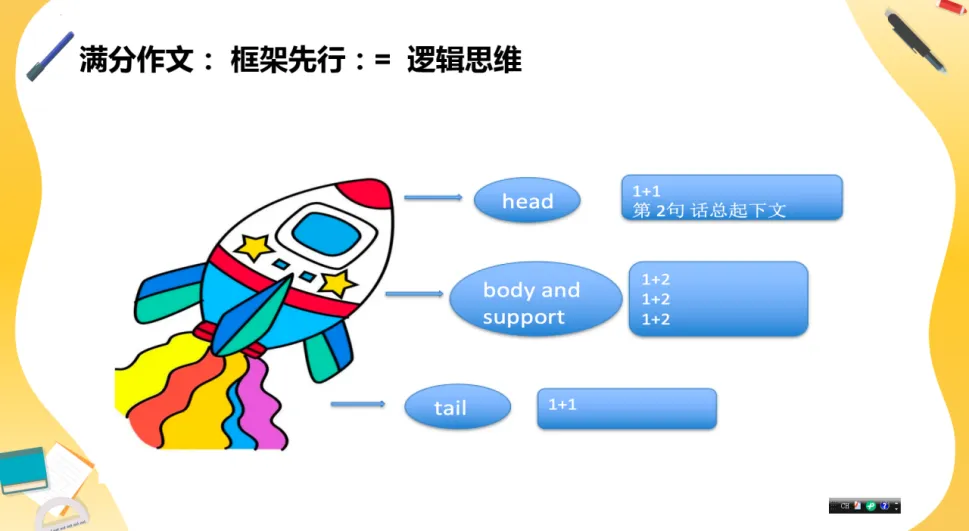 满分作文： 框架先行：= 逻辑思维

head

1+1
第 2句 话总起下文

body and support

1+2
1+2
1+2

tail

1+1

CH